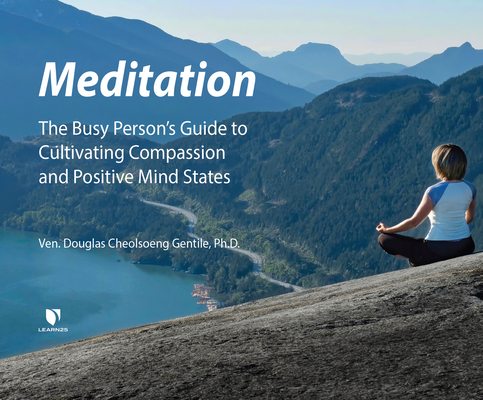 Meditation

The Busy Person's Guide to Cultivating Compassion and Positive Mind States

Ven. Douglas Cheolsoeng Gentile, Ph.D.

LEARN25